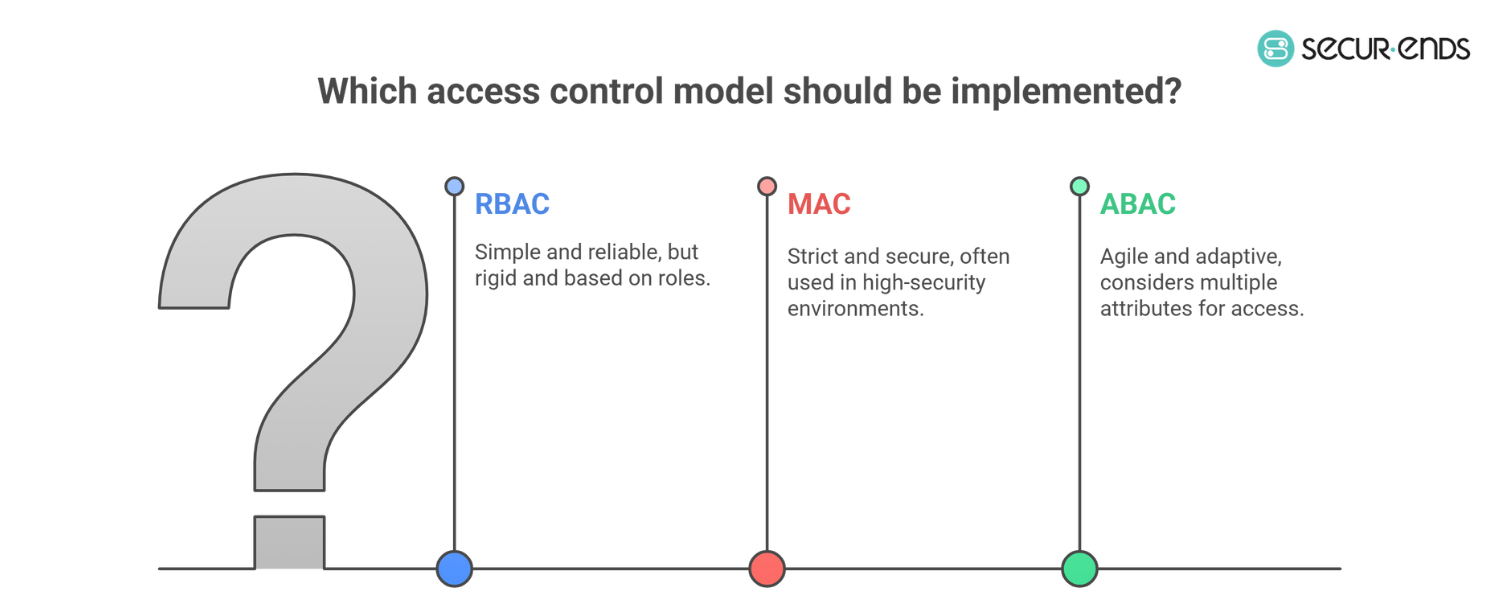 SECUR·ENDS

Which access control model should be implemented?

RBAC

Simple and reliable, but rigid and based on roles.

MAC

Strict and secure, often used in high-security environments.

ABAC

Agile and adaptive, considers multiple attributes for access.